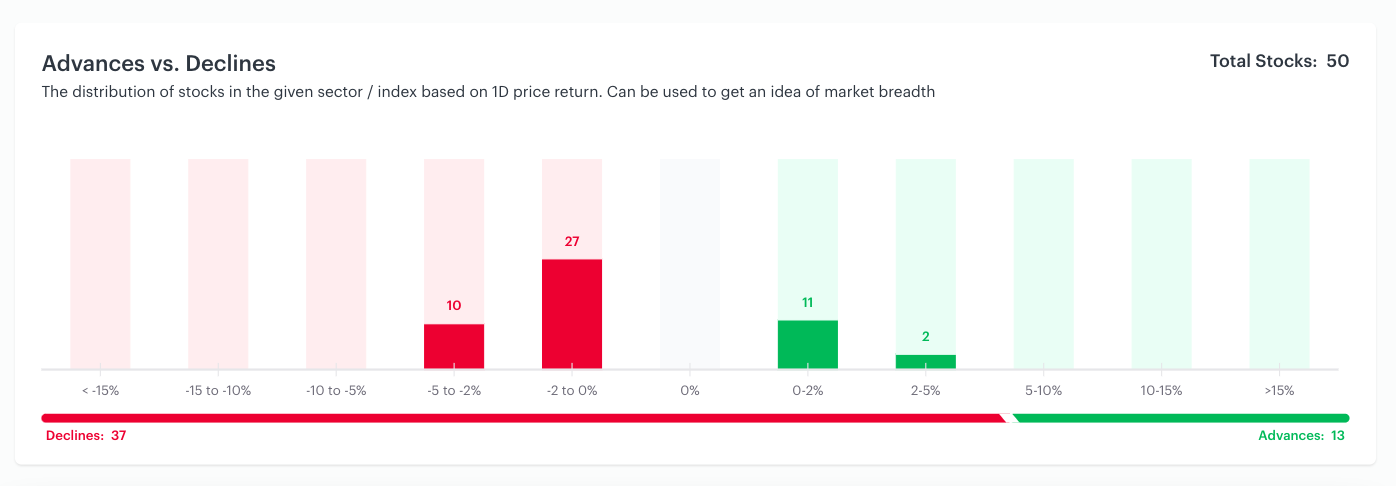 Advances vs. Declines

Total Stocks: 50

The distribution of stocks in the given sector / index based on 1D price return. Can be used to get an idea of market breadth

10
27
11
2

< -15%
-15 to -10%
-10 to -5%
-5 to -2%
-2 to 0%
0%
0-2%
2-5%
5-10%
10-15%
>15%

Declines: 37

Advances: 13